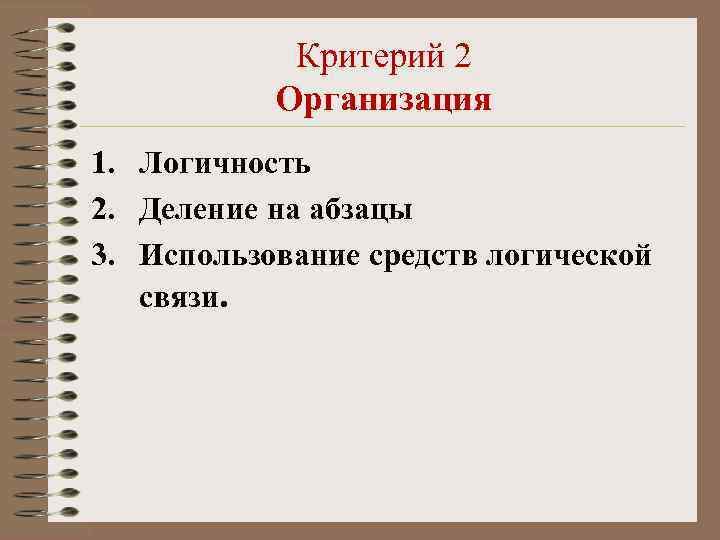 Критерий 2
Организация

1. Логичность
2. Деление на абзацы
3. Использование средств логической связи.